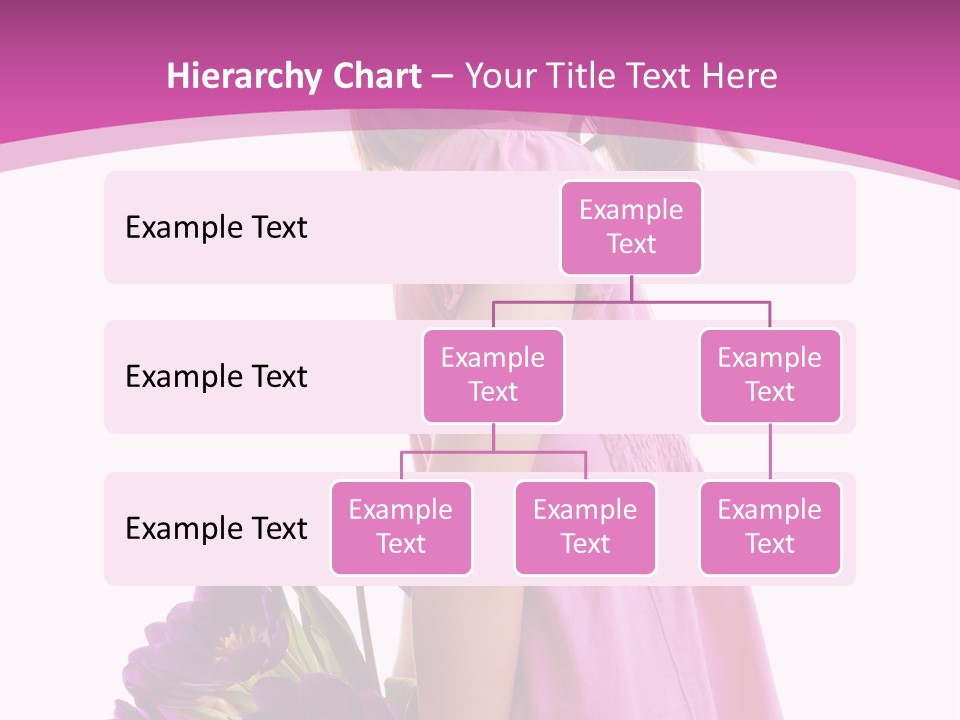 Hierarchy Chart – Your Title Text Here

Example Text

Example Text

Example Text

Example Text

Example Text

Example Text

Example Text

Example Text

Example Text